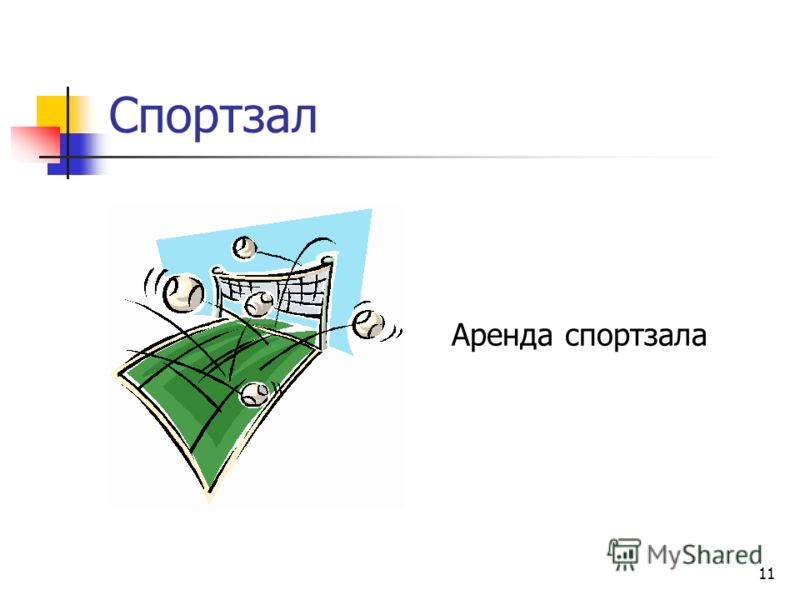 Спортзал

Аренда спортзала

MyShared

11